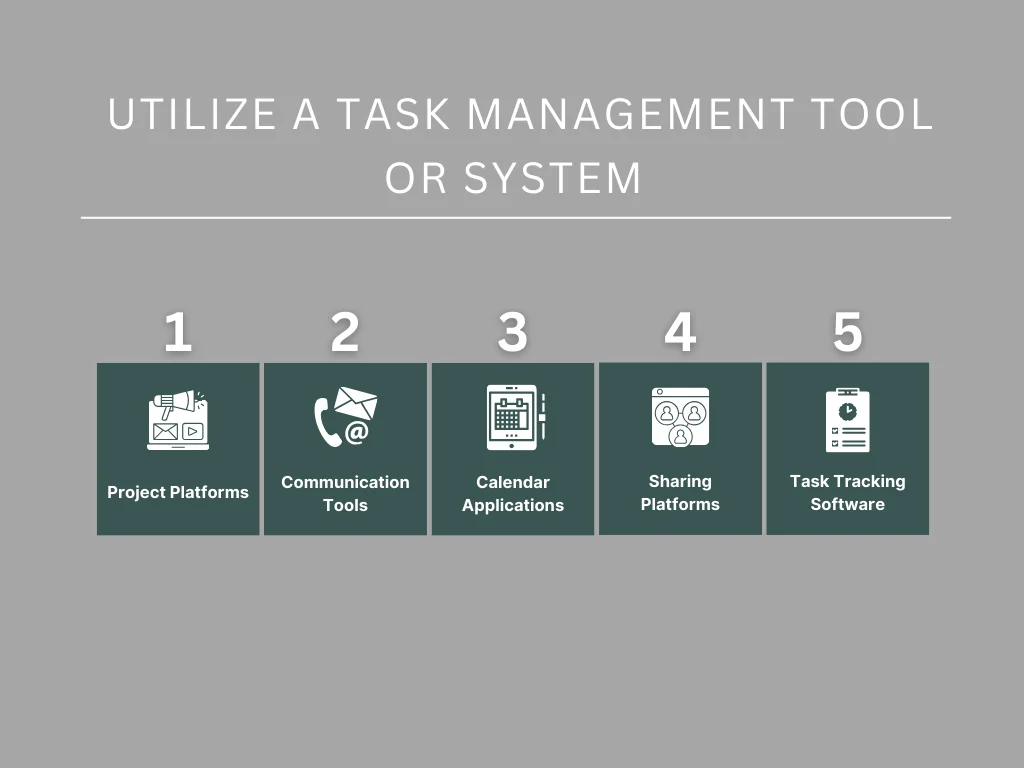 UTILIZE A TASK MANAGEMENT TOOL OR SYSTEM

1

Project Platforms

2

Communication Tools

3

Calendar Applications

4

Sharing Platforms

5

Task Tracking Software